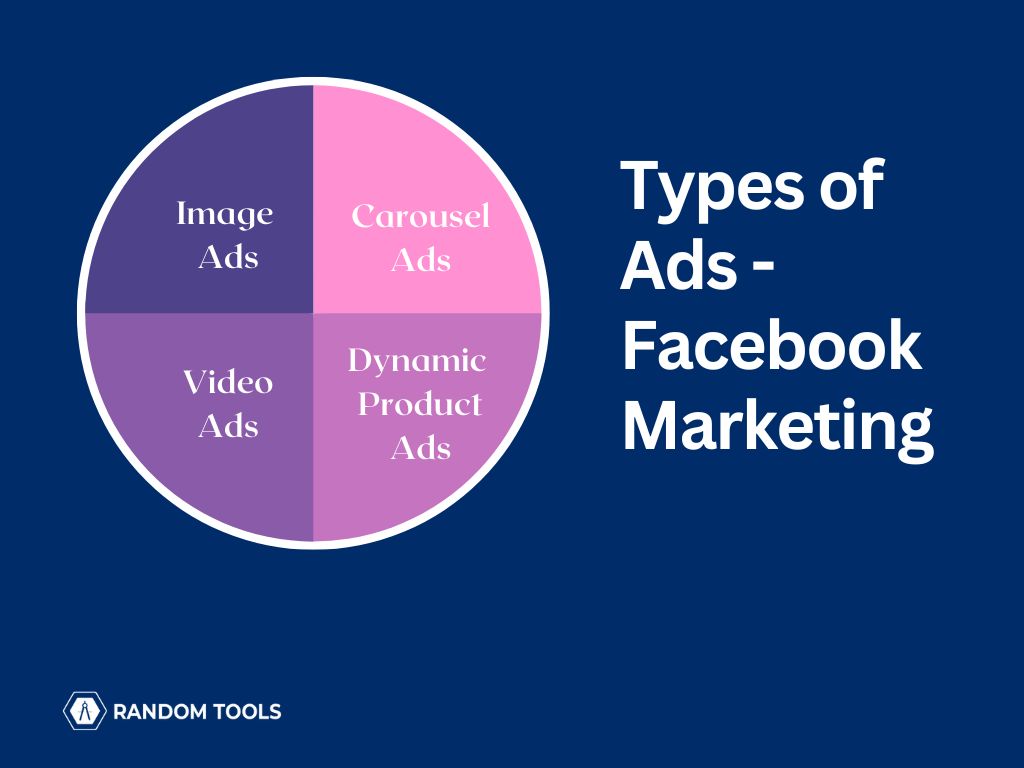 Image Ads

Carousel Ads

Video Ads

Dynamic Product Ads

Types of Ads - Facebook Marketing

RANDOM TOOLS